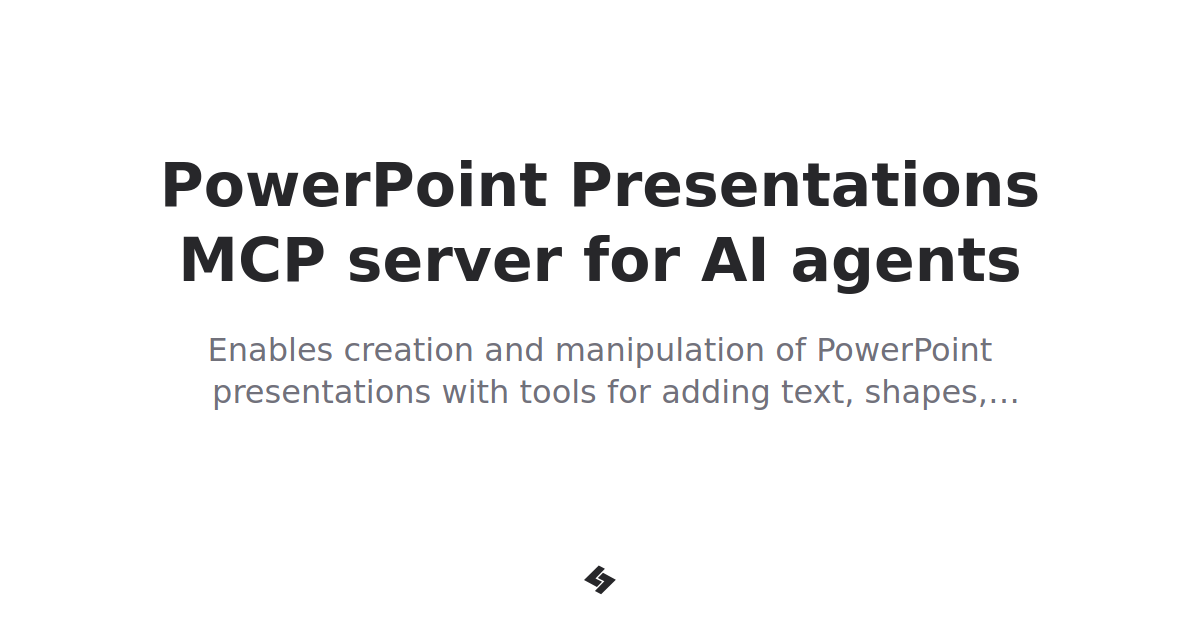 PowerPoint Presentations MCP server for AI agents

Enables creation and manipulation of PowerPoint presentations with tools for adding text, shapes,...